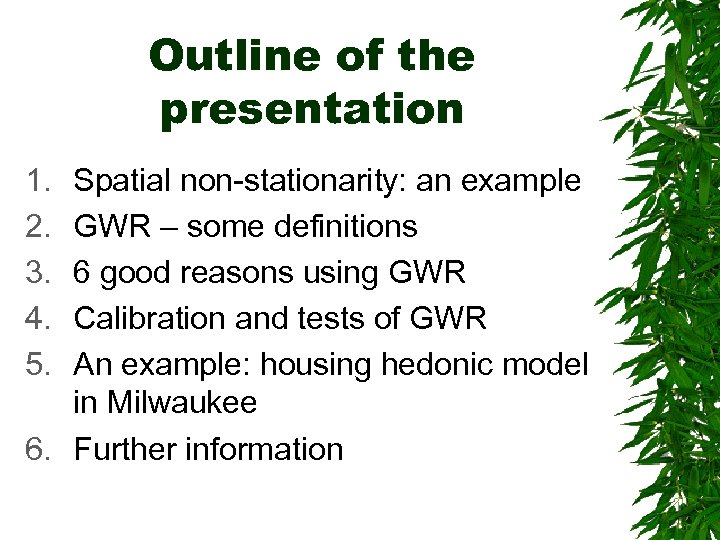 Outline of the presentation

1. Spatial non-stationarity: an example
2. GWR – some definitions
3. 6 good reasons using GWR
4. Calibration and tests of GWR
5. An example: housing hedonic model in Milwaukee
6. Further information